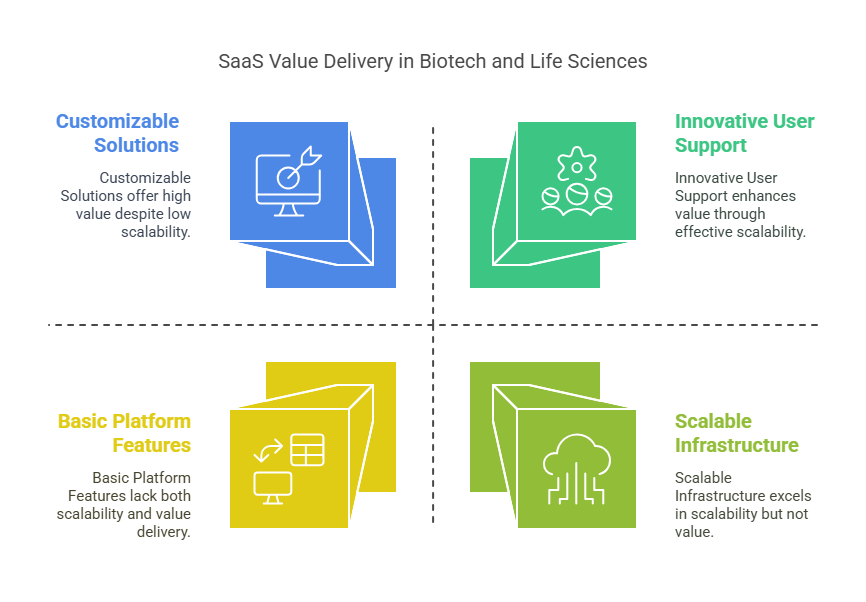 SaaS Value Delivery in Biotech and Life Sciences

Customizable Solutions

Customizable Solutions offer high value despite low scalability.

Innovative User Support

Innovative User Support enhances value through effective scalability.

Basic Platform Features

Basic Platform Features lack both scalability and value delivery.

Scalable Infrastructure

Scalable Infrastructure excels in scalability but not value.